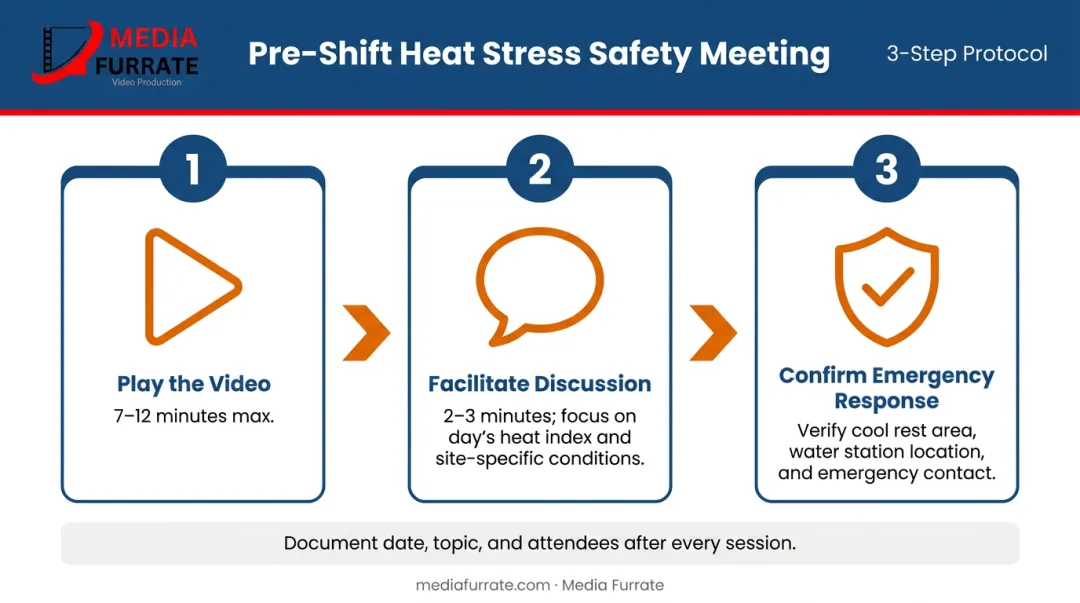 MEDIA FURRATE
Video Production

Pre-Shift Heat Stress Safety Meeting

3-Step Protocol

1

Play the Video

7–12 minutes max.

2

Facilitate Discussion

2–3 minutes; focus on day's heat index and site-specific conditions.

3

Confirm Emergency Response

Verify cool rest area, water station location, and emergency contact.

Document date, topic, and attendees after every session.

mediafurrate.com · Media Furrate